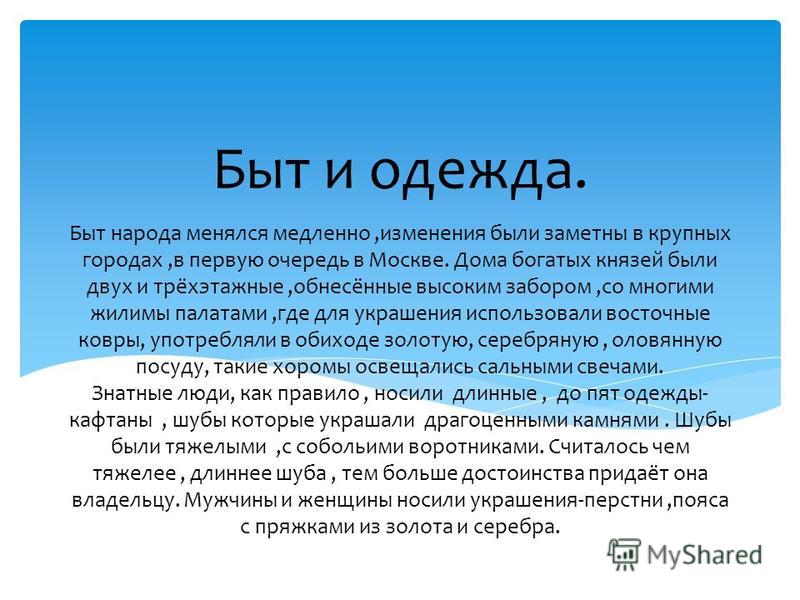 Быт и одежда.

Быт народа менялся медленно ,изменения были заметны в крупных городах ,в первую очередь в Москве. Дома богатых князей были двух и трёхэтажные ,обнесённые высоким забором ,со многими жилимы палатами ,где для украшения использовали восточные ковры, употребляли в обиходе золотую, серебряную , оловянную посуду, такие хоромы освещались сальными свечами.
Знатные люди, как правило , носили длинные , до пят одежды-кафтаны , шубы которые украшали драгоценными камнями . Шубы были тяжелыми ,с собольими воротниками. Считалось чем тяжелее , длиннее шуба , тем больше достоинства придаёт она владельцу. Мужчины и женщины носили украшения-перстни ,пояса с пряжками из золота и серебра.

MyShared